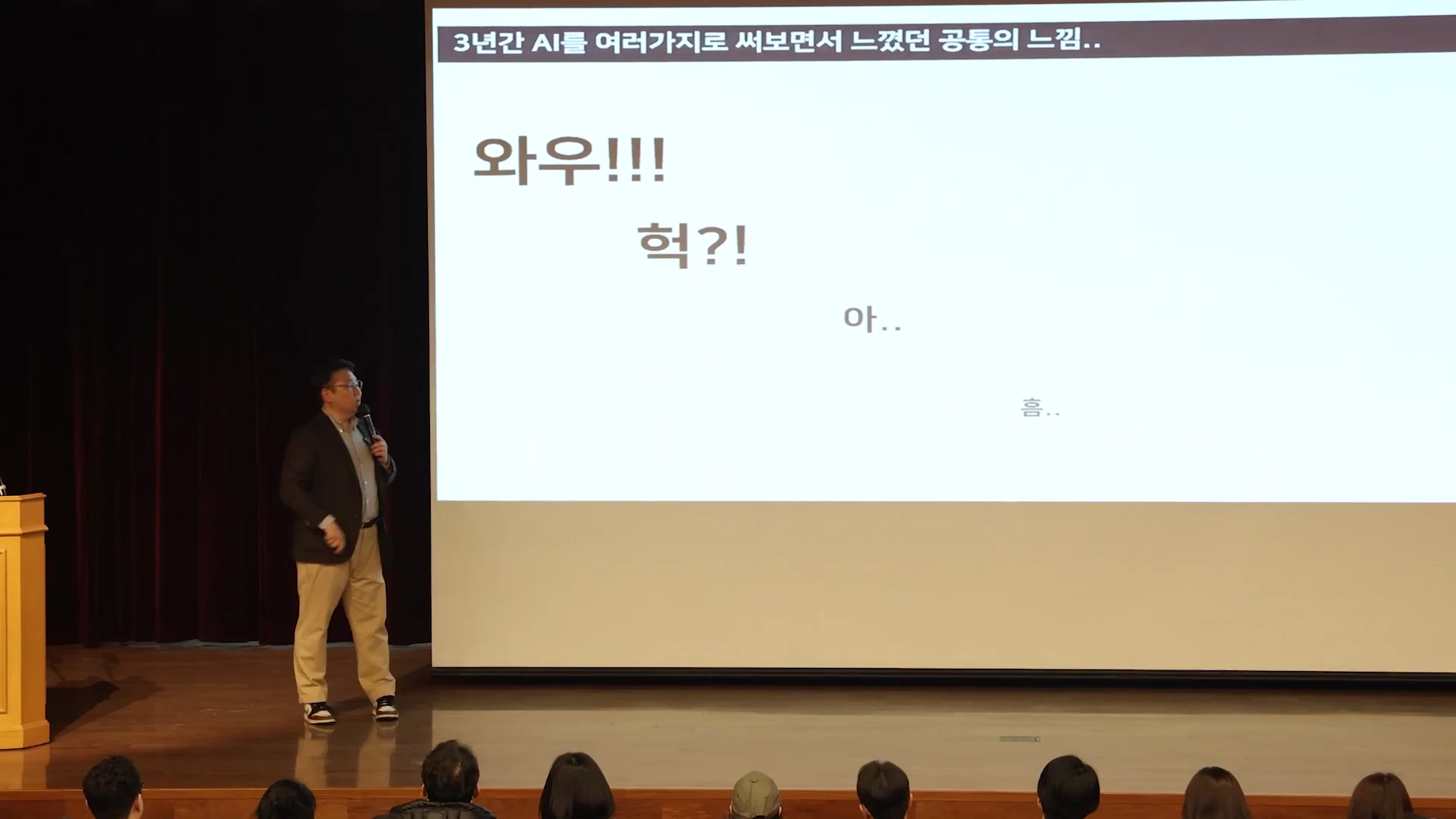 3년간 AI를 여러가지로 써보면서 느꼈던 공통의 느낌..

와우!!!

헉?!

아..

흠..